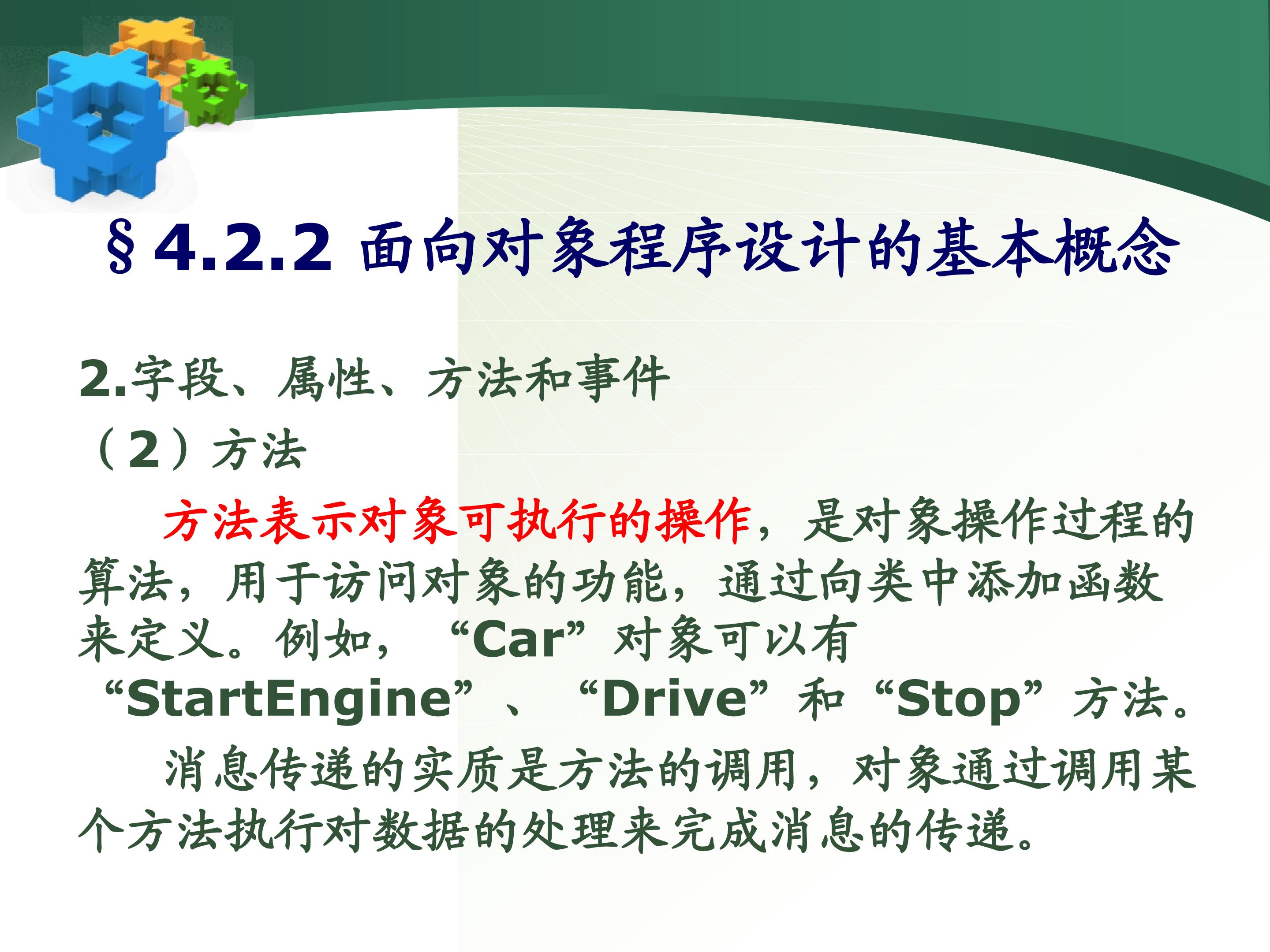 §4.2.2 面向对象程序设计的基本概念

2.字段、属性、方法和事件

（2）方法

方法表示对象可执行的操作，是对象操作过程的算法，用于访问对象的功能，通过向类中添加函数来定义。例如，“Car”对象可以有“StartEngine”、“Drive”和“Stop”方法。

消息传递的实质是方法的调用，对象通过调用某个方法执行对数据的处理来完成消息的传递。